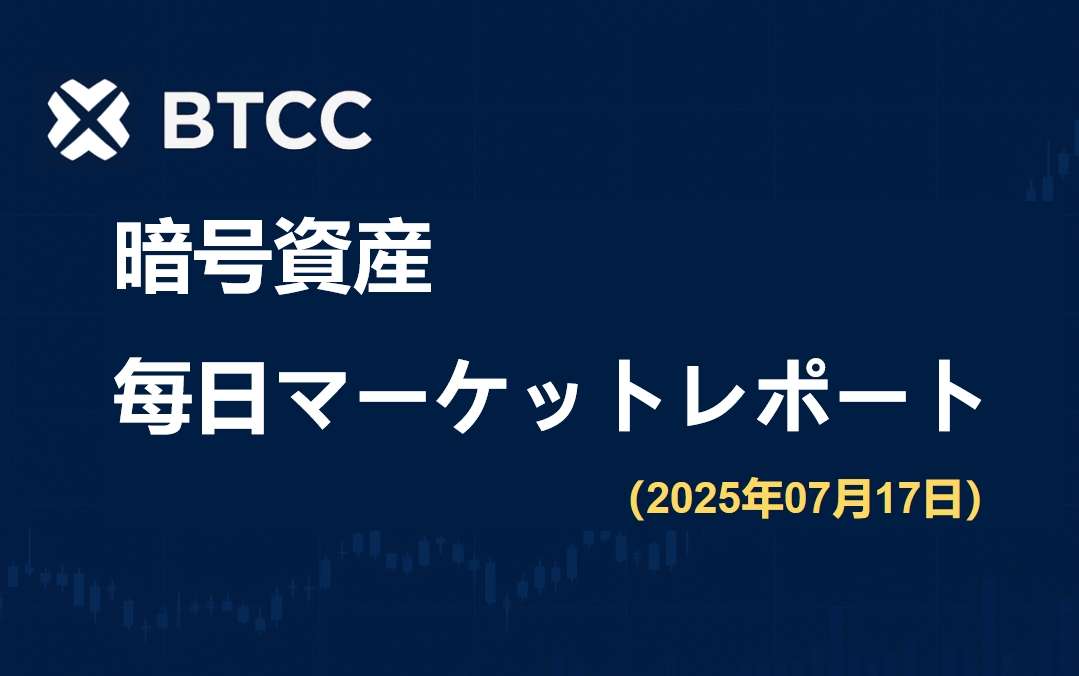 BTCC

暗号資産

毎日マーケットレポート

(2025年07月17日)